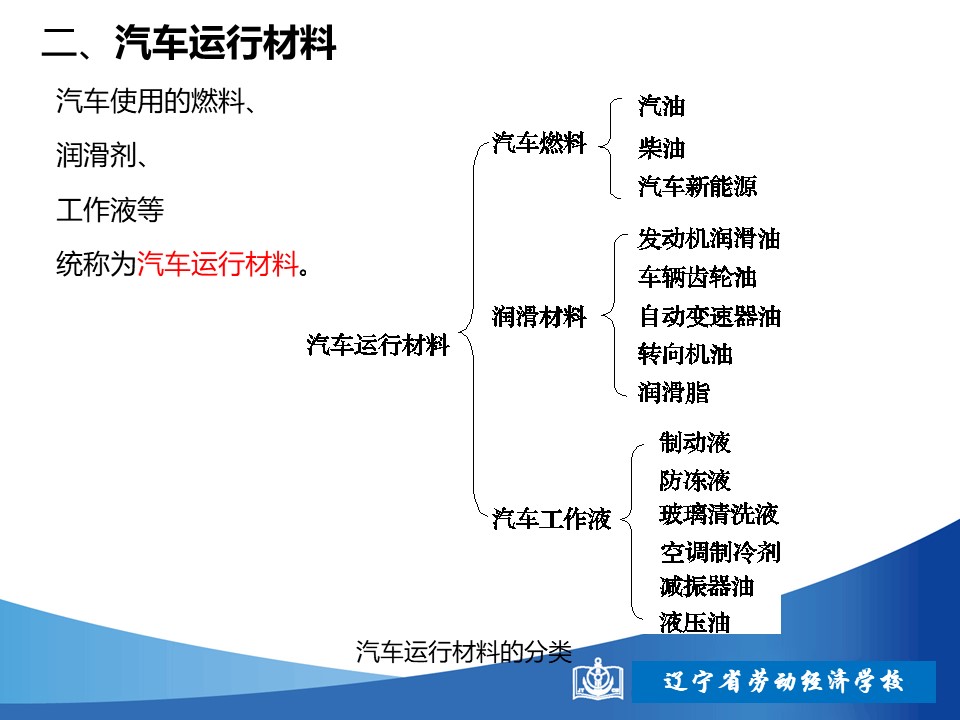 二、汽车运行材料

汽车使用的燃料、

润滑剂、

工作液等

统称为汽车运行材料。

汽车运行材料

汽车燃料
汽油
柴油
汽车新能源

润滑材料
发动机润滑油
车辆齿轮油
自动变速器油
转向机油
润滑脂

汽车工作液
制动液
防冻液
玻璃清洗液
空调制冷剂
减振器油
液压油

汽车运行材料的分类

辽宁省劳动经济学校